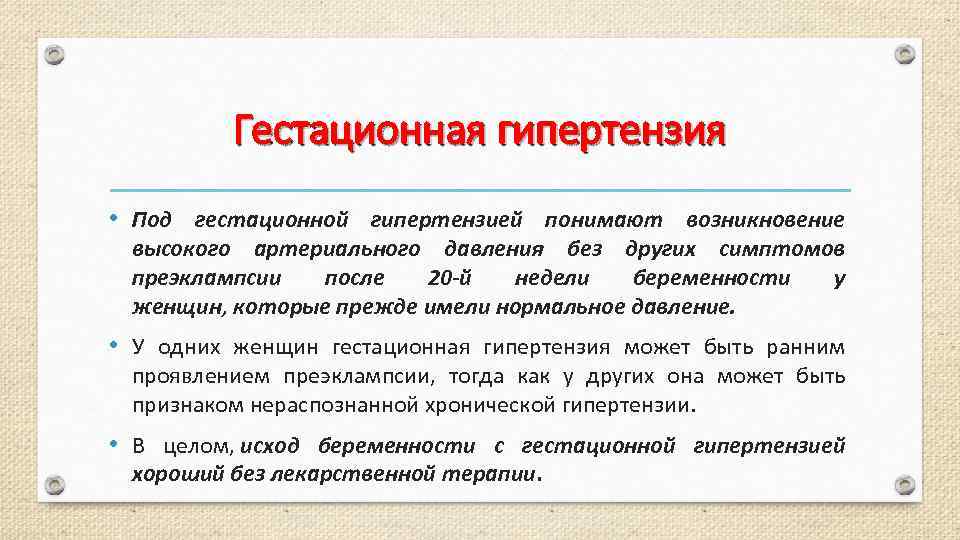 Гестационная гипертензия

• Под гестационной гипертензией понимают возникновение высокого артериального давления без других симптомов преэклампсии после 20-й недели беременности у женщин, которые прежде имели нормальное давление.

• У одних женщин гестационная гипертензия может быть ранним проявлением преэклампсии, тогда как у других она может быть признаком нераспознанной хронической гипертензии.

• В целом, исход беременности с гестационной гипертензией хороший без лекарственной терапии.